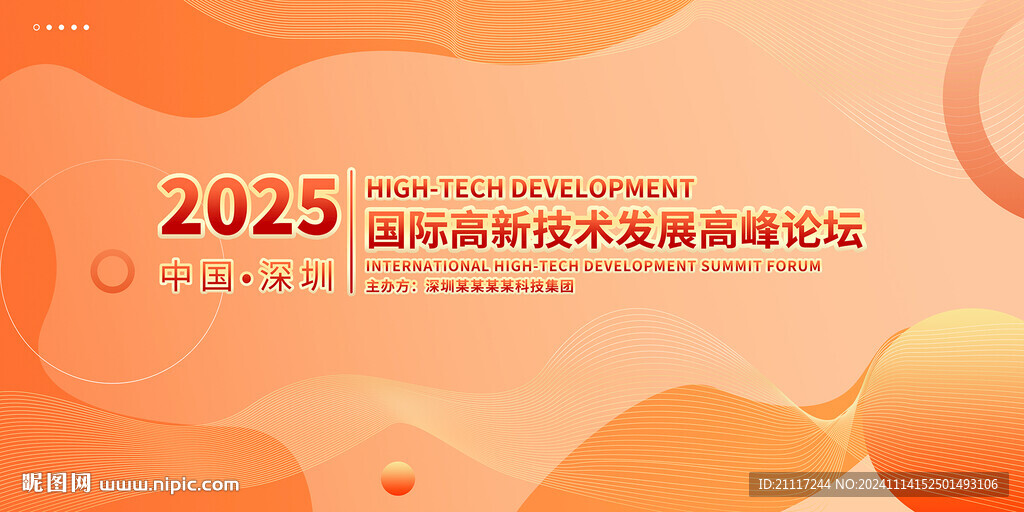 2025
中国·深圳

HIGH-TECH DEVELOPMENT
国际高新技术发展高峰论坛
INTERNATIONAL HIGH-TECH DEVELOPMENT SUMMIT FORUM
主办方：深圳某某某某科技集团

昵图网 www.nipic.com
ID:21117244 NO:20241114152501493106